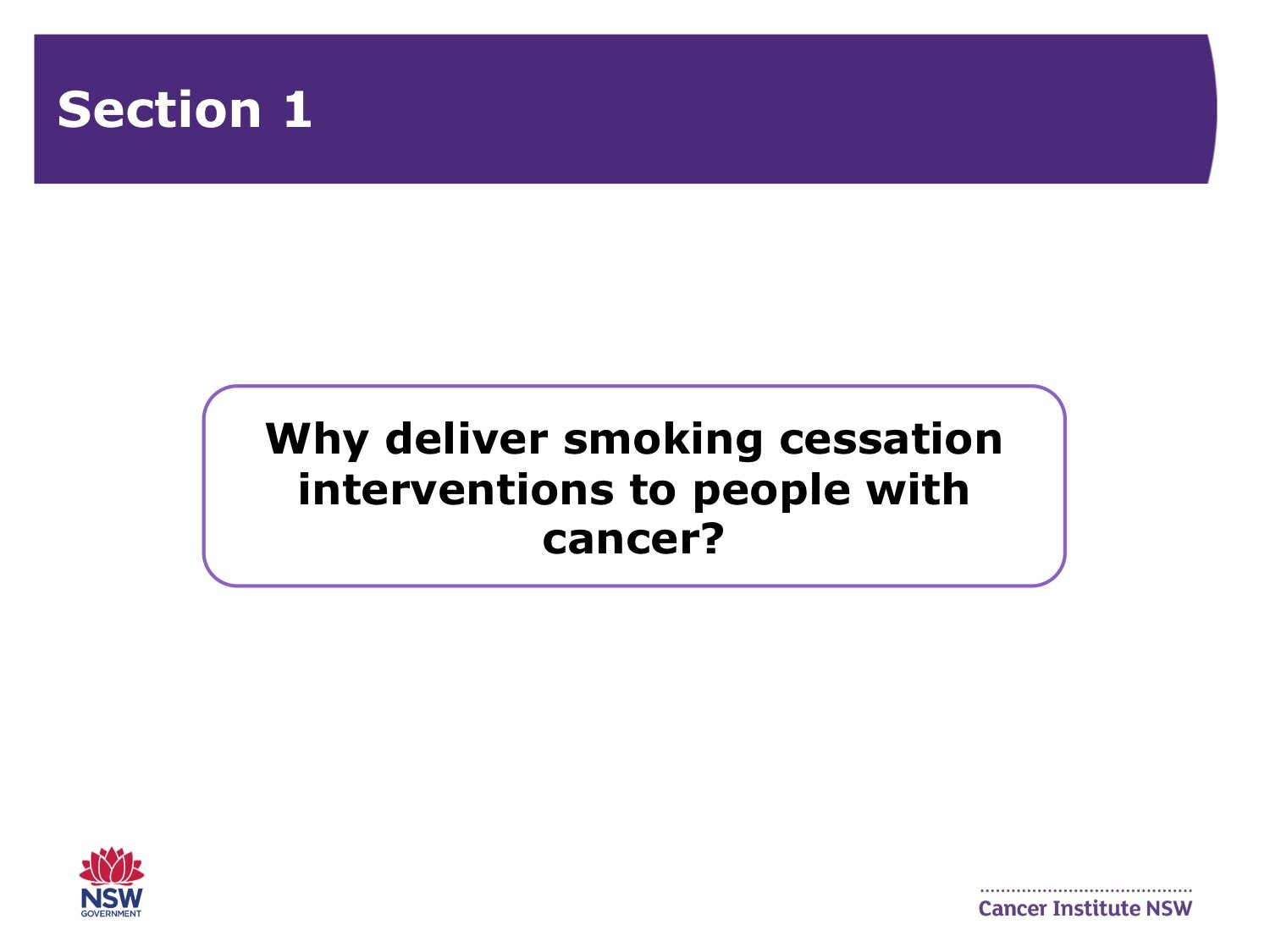 Section 1

Why deliver smoking cessation interventions to people with cancer?

NSW GOVERNMENT

Cancer Institute NSW